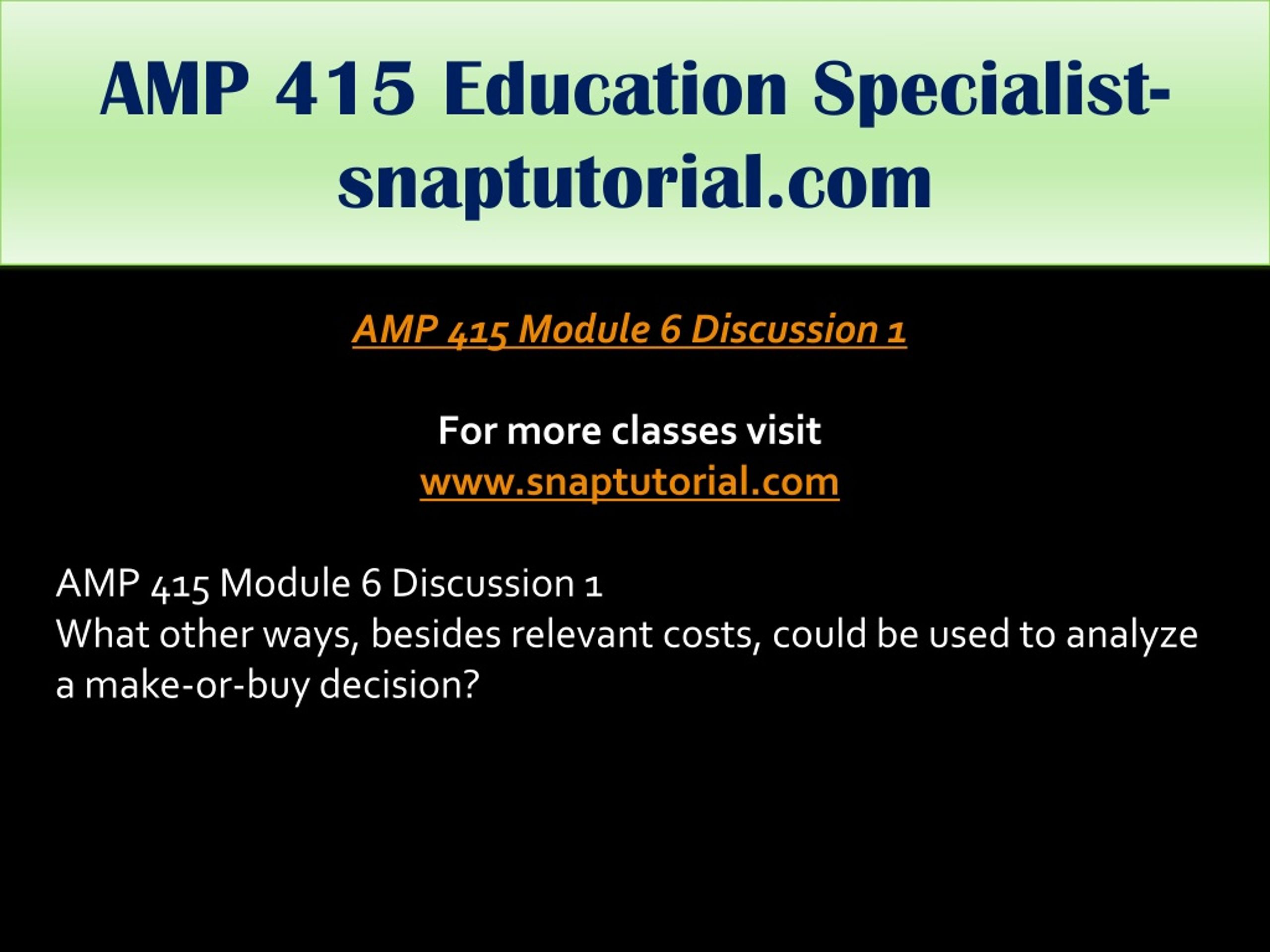 AMP 415 Education Specialist-snaptutorial.com

AMP 415 Module 6 Discussion 1

For more classes visit
www.snaptutorial.com

AMP 415 Module 6 Discussion 1
What other ways, besides relevant costs, could be used to analyze a make-or-buy decision?